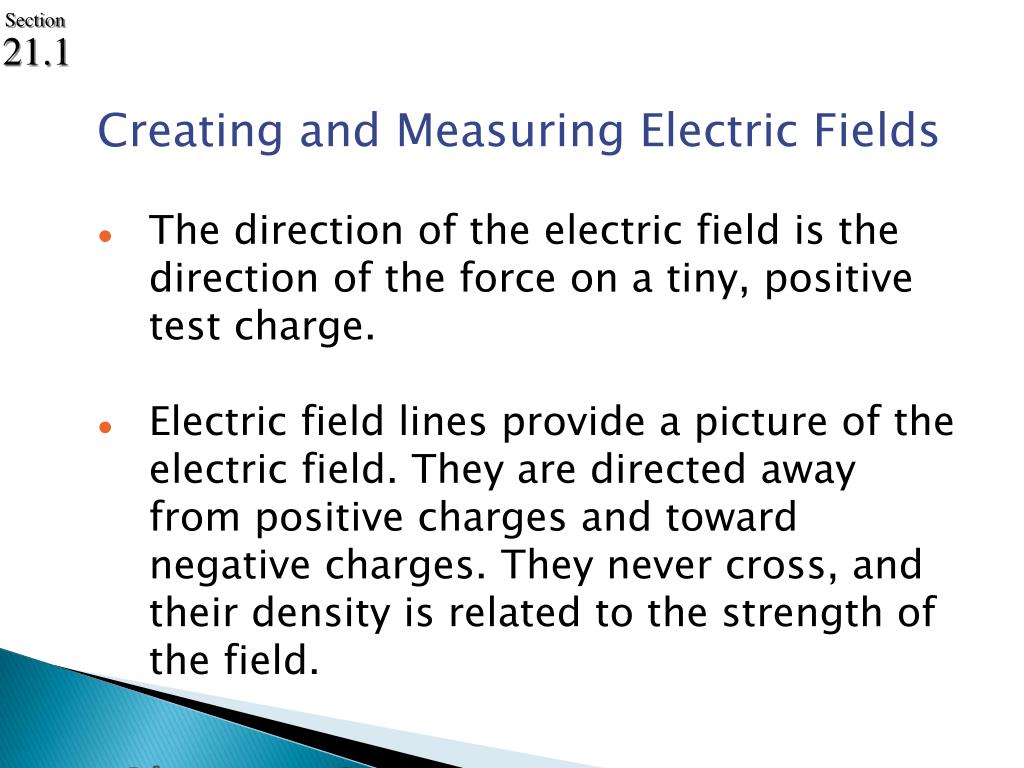 Section
21.1

Creating and Measuring Electric Fields

- The direction of the electric field is the direction of the force on a tiny, positive test charge.

- Electric field lines provide a picture of the electric field. They are directed away from positive charges and toward negative charges. They never cross, and their density is related to the strength of the field.